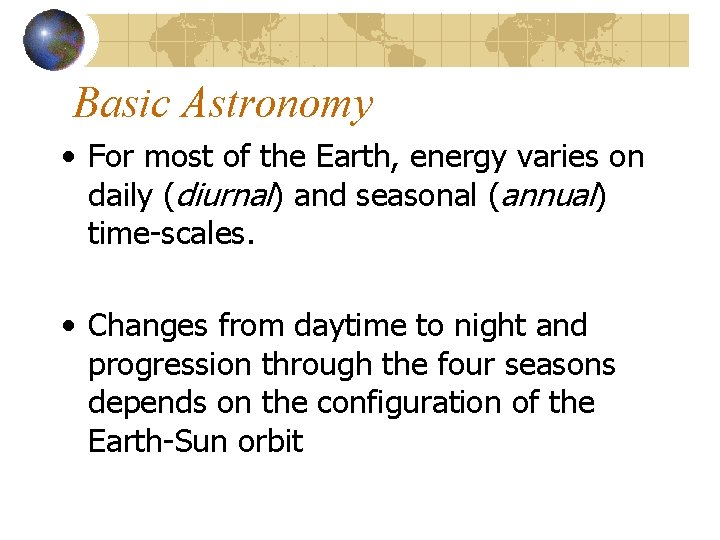 Basic Astronomy

• For most of the Earth, energy varies on daily (diurnal) and seasonal (annual) time-scales.

• Changes from daytime to night and progression through the four seasons depends on the configuration of the Earth-Sun orbit